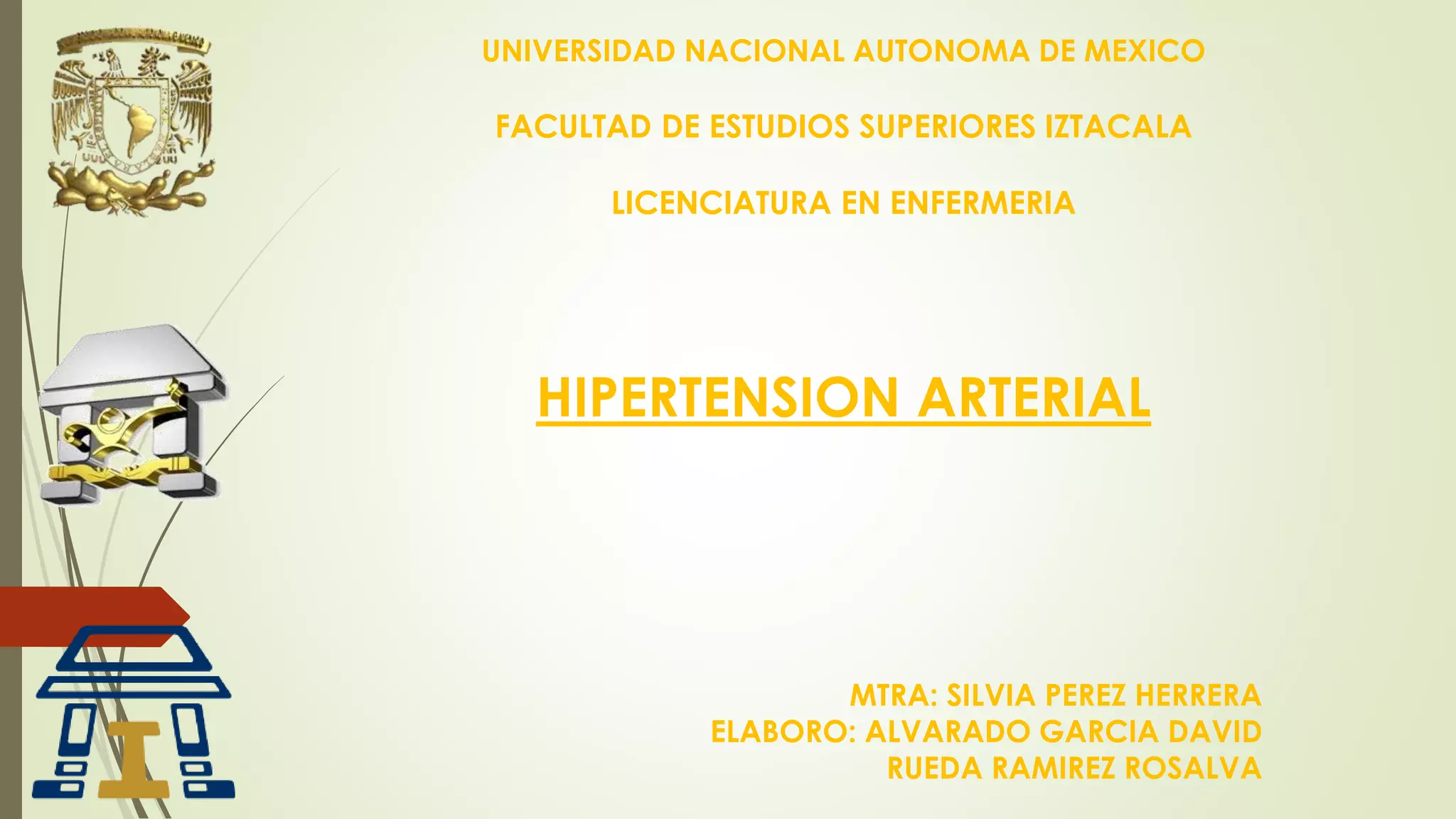 UNIVERSIDAD NACIONAL AUTONOMA DE MEXICO

FACULTAD DE ESTUDIOS SUPERIORES IZTACALA

LICENCIATURA EN ENFERMERIA

HIPERTENSION ARTERIAL

MTRA: SILVIA PEREZ HERRERA
ELABORO: ALVARADO GARCIA DAVID
RUEDA RAMIREZ ROSALVA